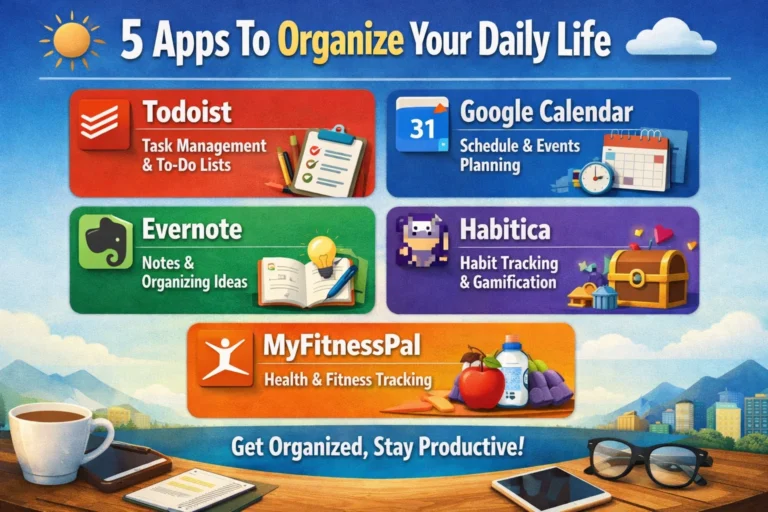 5 Apps To Organize Your Daily Life

Todoist
Task Management & To-Do Lists

31
Google Calendar
Schedule & Events Planning

Evernote
Notes & Organizing Ideas

Habitica
Habit Tracking & Gamification

MyFitnessPal
Health & Fitness Tracking

Get Organized, Stay Productive!